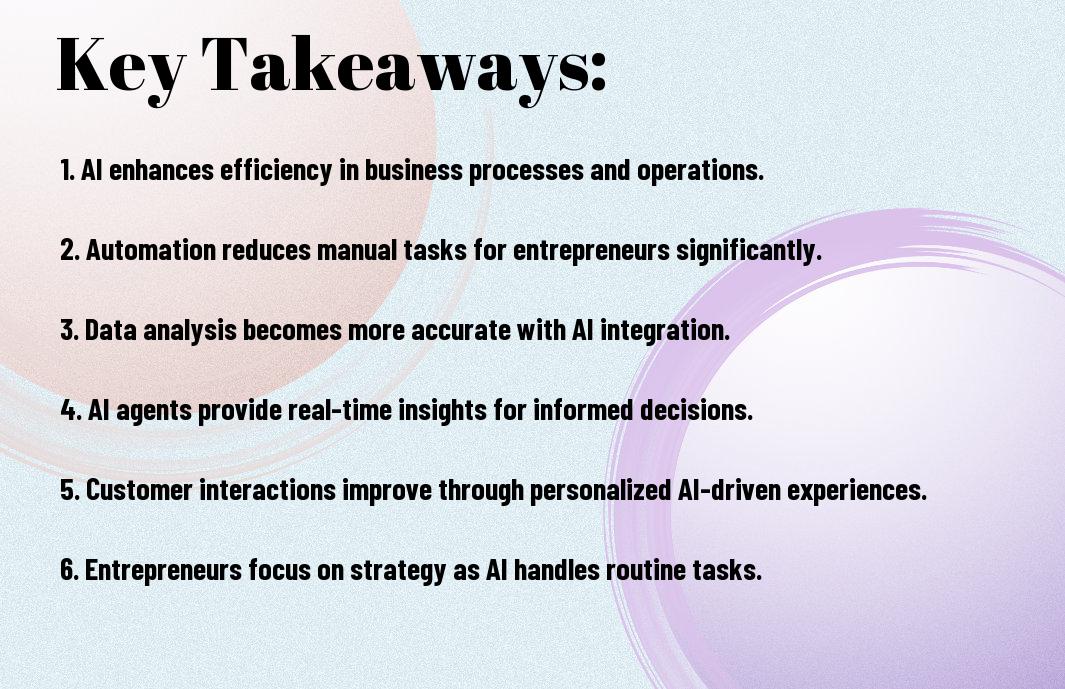 Key Takeaways:

1. AI enhances efficiency in business processes and operations.

2. Automation reduces manual tasks for entrepreneurs significantly.

3. Data analysis becomes more accurate with AI integration.

4. AI agents provide real-time insights for informed decisions.

5. Customer interactions improve through personalized AI-driven experiences.

6. Entrepreneurs focus on strategy as AI handles routine tasks.